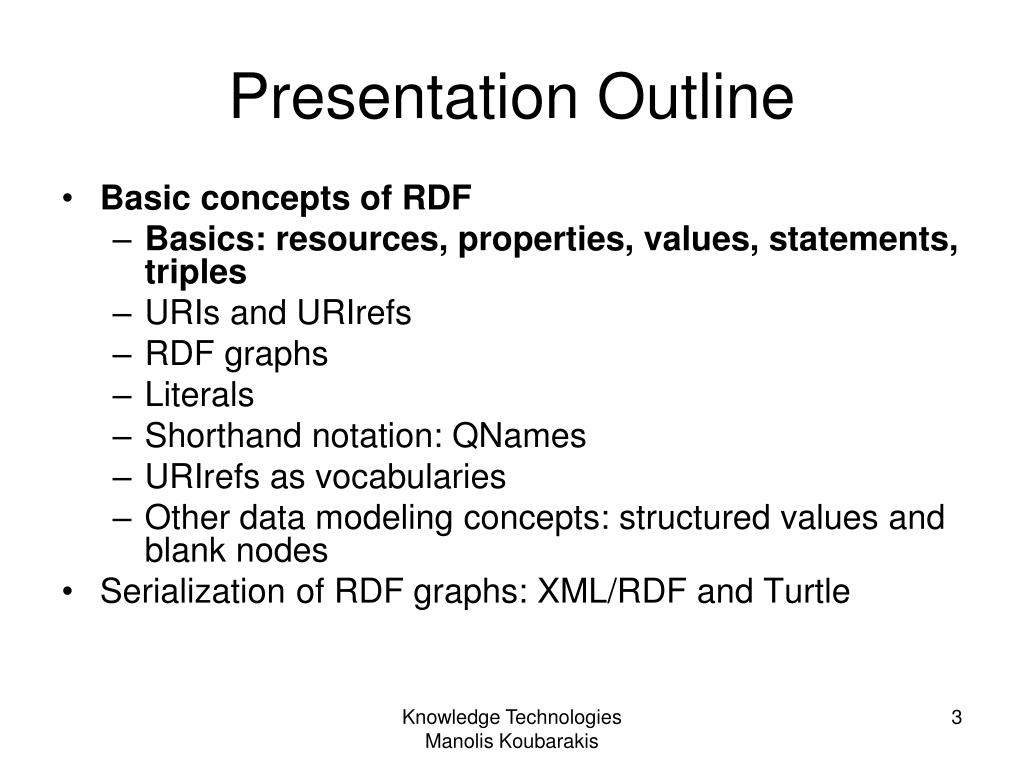 Presentation Outline

• Basic concepts of RDF
– Basics: resources, properties, values, statements, triples
– URIs and URIrefs
– RDF graphs
– Literals
– Shorthand notation: QNames
– URIrefs as vocabularies
– Other data modeling concepts: structured values and blank nodes
• Serialization of RDF graphs: XML/RDF and Turtle

Knowledge Technologies
Manolis Koubarakis

3